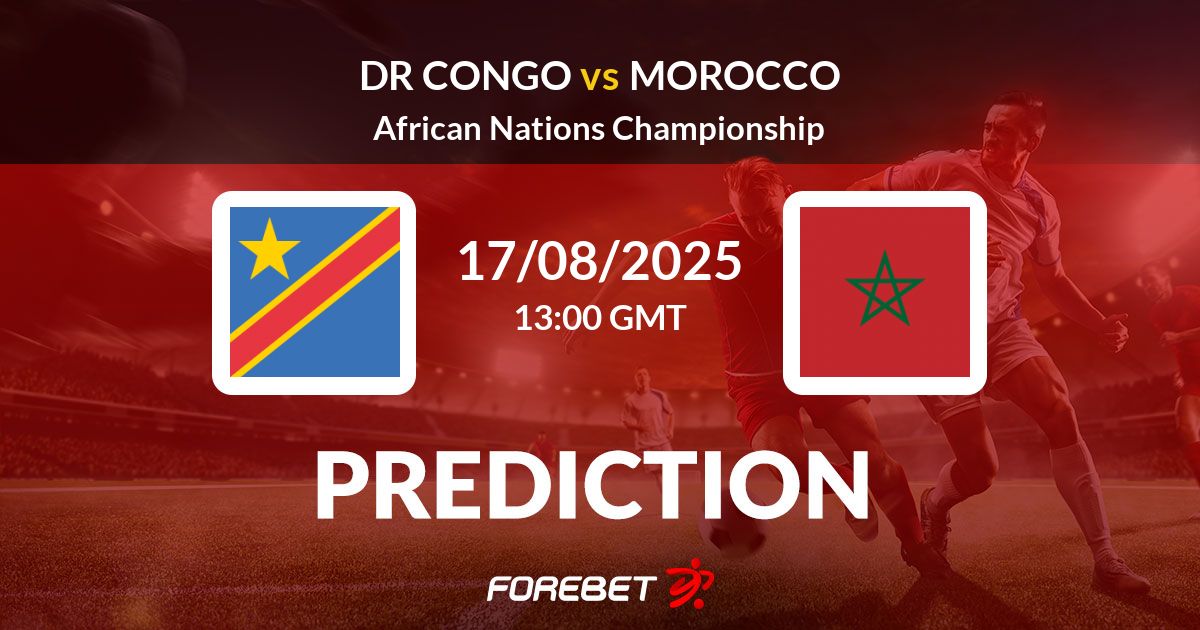 DR CONGO vs MOROCCO
African Nations Championship

17/08/2025
13:00 GMT

PREDICTION

FOREBET